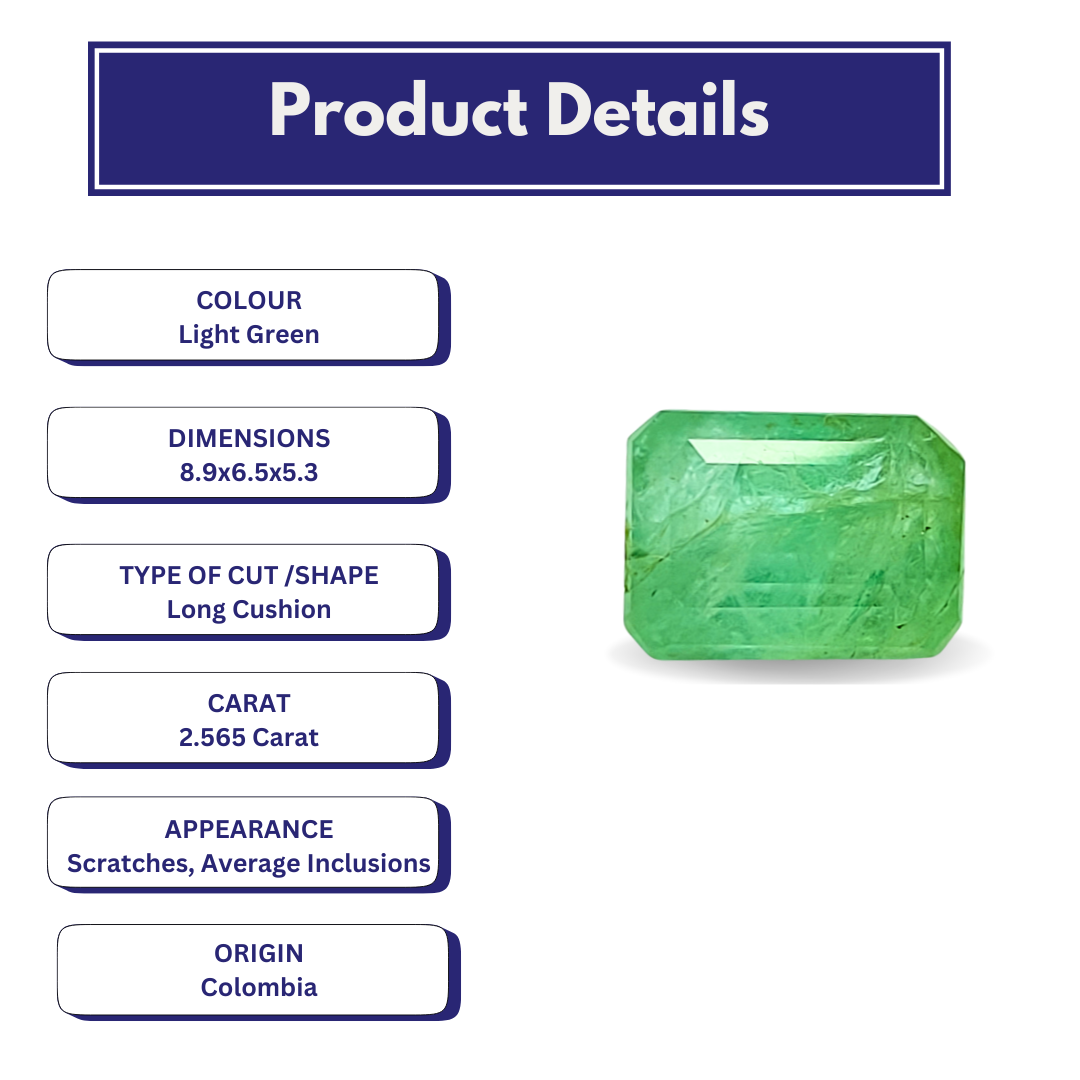 Product Details

COLOUR
Light Green

DIMENSIONS
8.9x6.5x5.3

TYPE OF CUT /SHAPE
Long Cushion

CARAT
2.565 Carat

APPEARANCE
Scratches, Average Inclusions

ORIGIN
Colombia